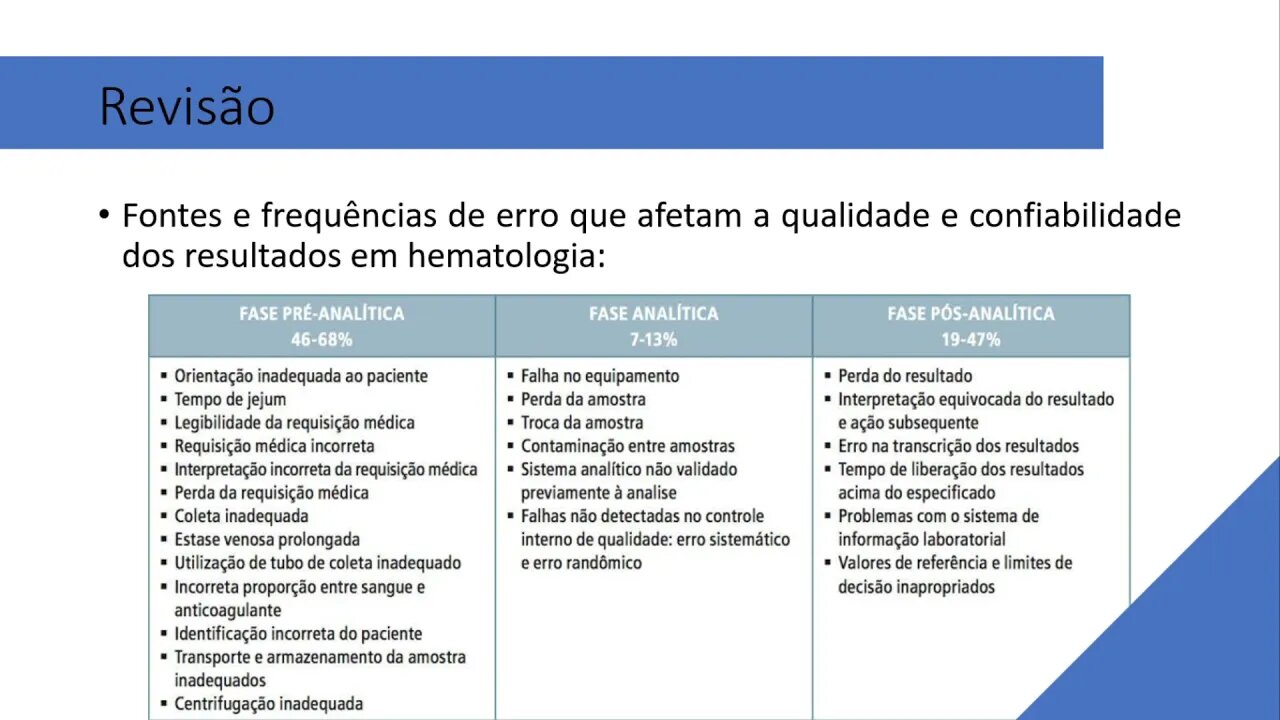 Revisão

• Fontes e frequências de erro que afetam a qualidade e confiabilidade dos resultados em hematologia:

| FASE PRÉ-ANALÍTICA 46-68% | FASE ANALÍTICA 7-13% | FASE PÓS-ANALÍTICA 19-47% |
|---|---|---|
| ▪ Orientação inadequada ao paciente ▪ Tempo de jejum ▪ Legibilidade da requisição médica ▪ Requisição médica incorreta ▪ Interpretação incorreta da requisição médica ▪ Perda da requisição médica ▪ Coleta inadequada ▪ Estase venosa prolongada ▪ Utilização de tubo de coleta inadequado ▪ Incorreta proporção entre sangue e anticoagulante ▪ Identificação incorreta do paciente ▪ Transporte e armazenamento da amostra inadequados ▪ Centrifugação inadequada | ▪ Falha no equipamento ▪ Perda da amostra ▪ Troca da amostra ▪ Contaminação entre amostras ▪ Sistema analítico não validado previamente à analise ▪ Falhas não detectadas no controle interno de qualidade: erro sistemático e erro randômico | ▪ Perda do resultado ▪ Interpretação equivocada do resultado e ação subsequente ▪ Erro na transcrição dos resultados ▪ Tempo de liberação dos resultados acima do especificado ▪ Problemas com o sistema de informação laboratorial ▪ Valores de referência e limites de decisão inapropriados |